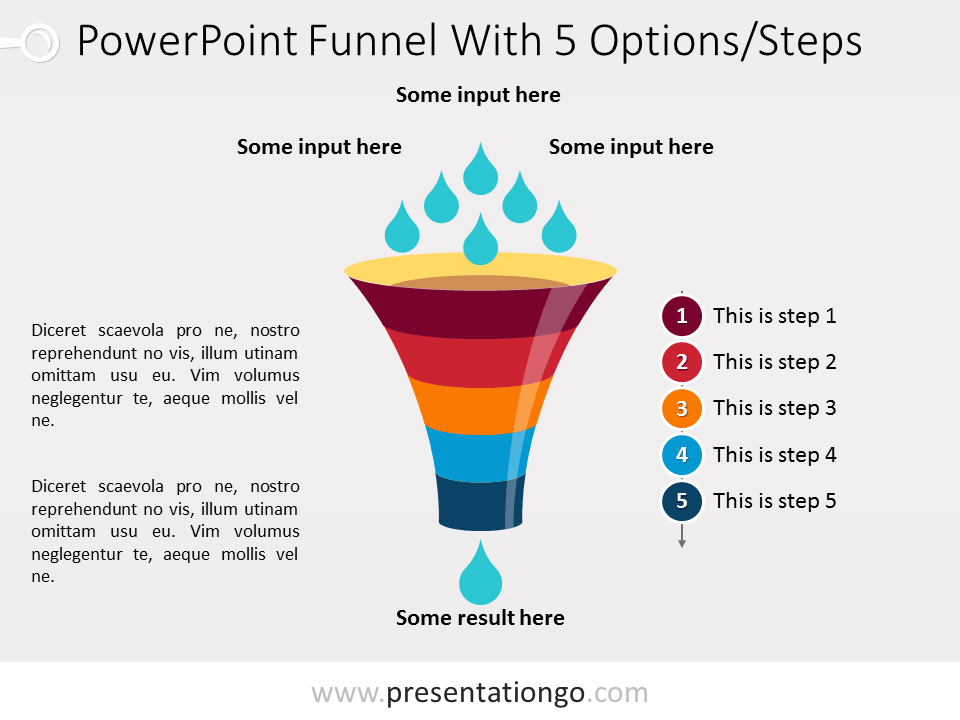 PowerPoint Funnel With 5 Options/Steps

Some input here

Some input here

Some input here

Diceret scaevola pro ne, nostro reprehendunt no vis, illum utinam omittam usu eu. Vim volumus neglegentur te, aeque mollis vel ne.

Diceret scaevola pro ne, nostro reprehendunt no vis, illum utinam omittam usu eu. Vim volumus neglegentur te, aeque mollis vel ne.

1 This is step 1
2 This is step 2
3 This is step 3
4 This is step 4
5 This is step 5

Some result here

www.presentationgo.com